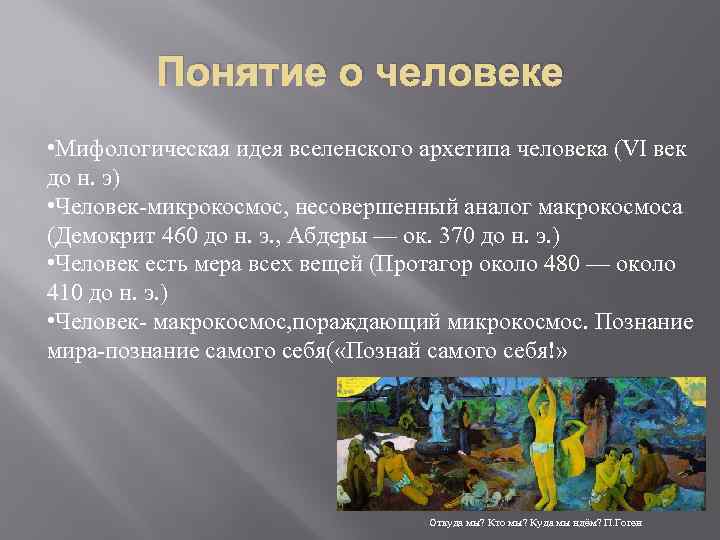 Понятие о человеке

•Мифологическая идея вселенского архетипа человека (VI век до н. э)
•Человек-микрокосмос, несовершенный аналог макрокосмоса (Демокрит 460 до н. э., Абдеры — ок. 370 до н. э.)
•Человек есть мера всех вещей (Протагор около 480 — около 410 до н. э.)
•Человек- макрокосмос,пораждающий микрокосмос. Познание мира-познание самого себя(«Познай самого себя!»

Откуда мы? Кто мы? Куда мы идём? П.Гоген